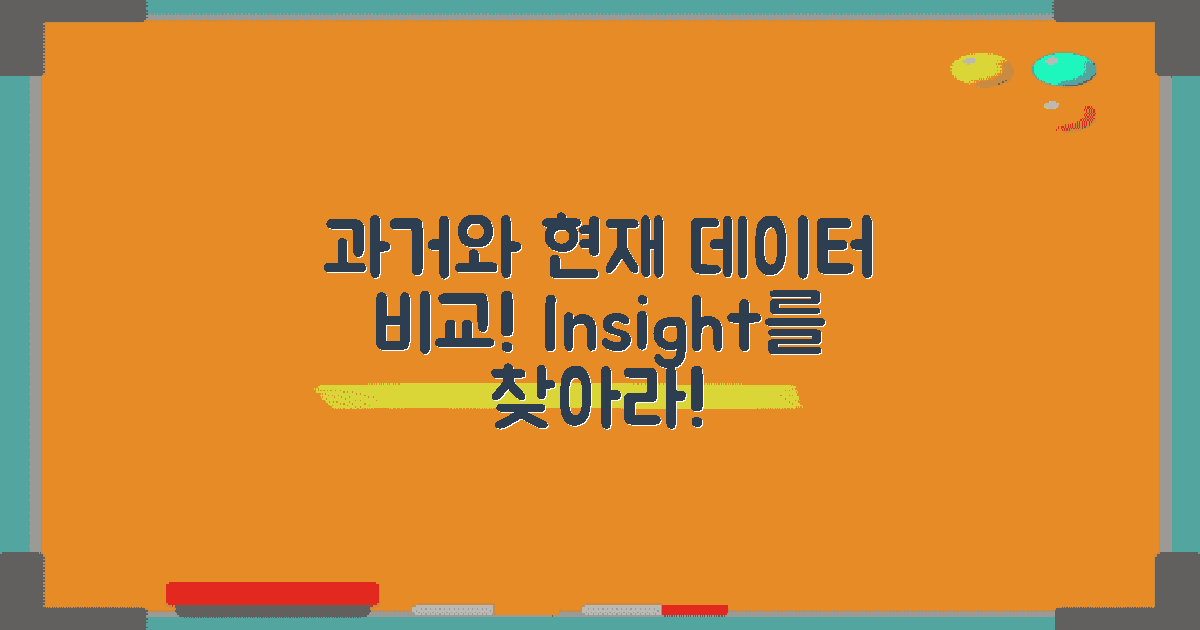 과거와 현재 데이터 비교! Insight를 찾아라!